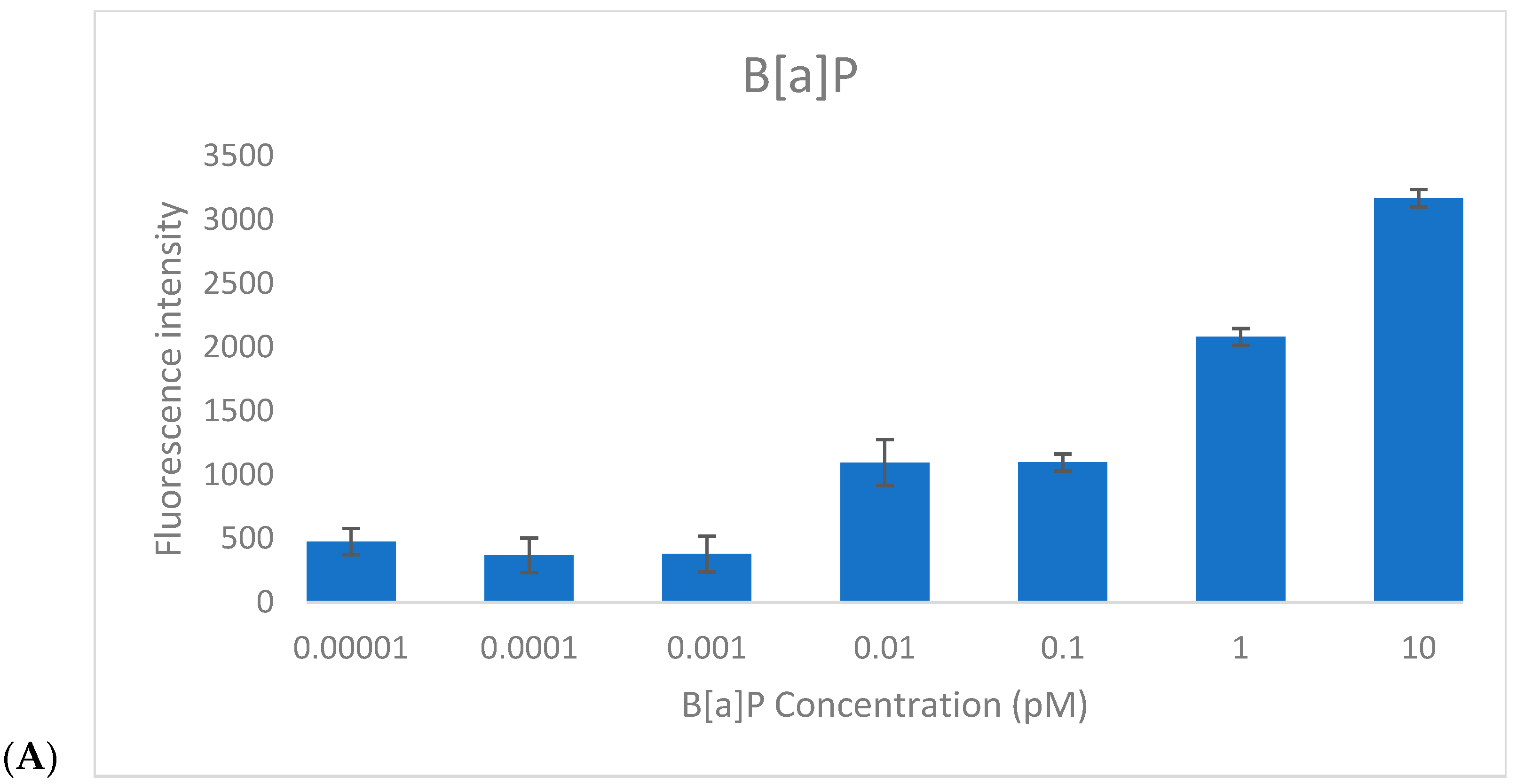 B[a]P

Fluorescence intensity

3500
3000
2500
2000
1500
1000
500
0

0.00001
0.0001
0.001
0.01
0.1
1
10

B[a]P Concentration (pM)

(A)